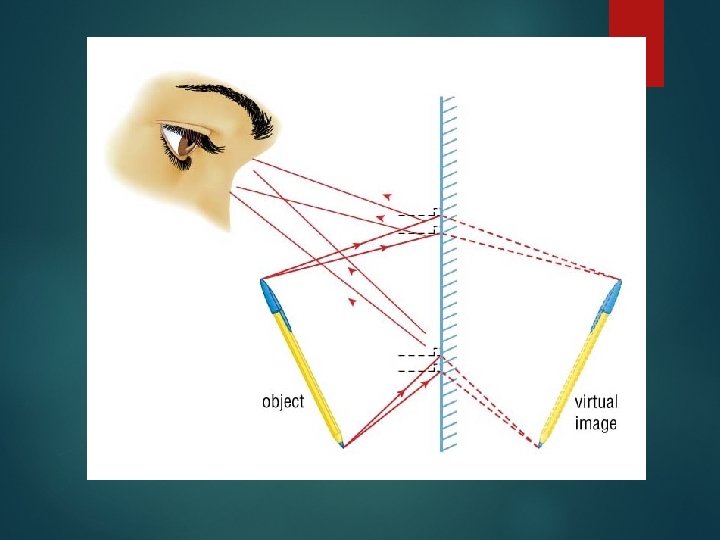 object

virtual image